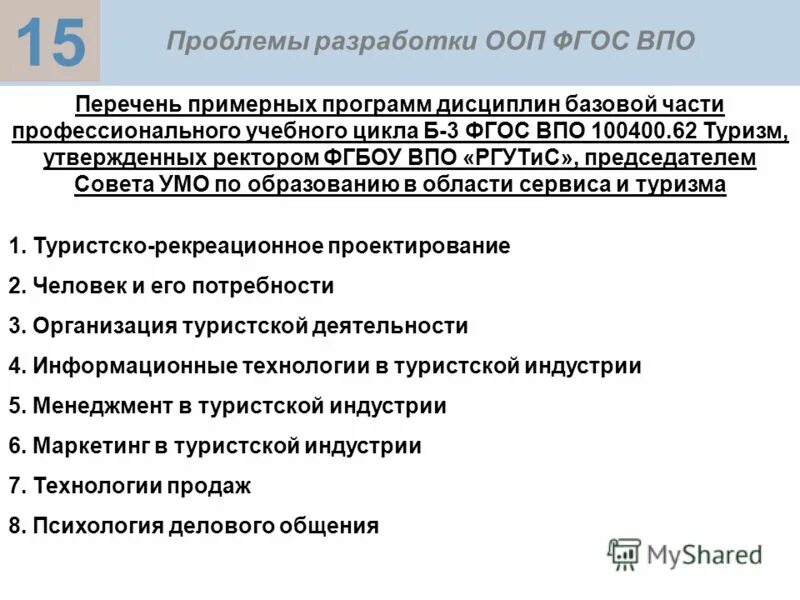 15

Проблемы разработки ООП ФГОС ВПО

Перечень примерных программ дисциплин базовой части профессионального учебного цикла Б-3 ФГОС ВПО 100400.62 Туризм, утвержденных ректором ФГБОУ ВПО «РГУТиС», председателем Совета УМО по образованию в области сервиса и туризма

1. Туристско-рекреационное проектирование

2. Человек и его потребности

3. Организация туристской деятельности

4. Информационные технологии в туристской индустрии

5. Менеджмент в туристской индустрии

6. Маркетинг в туристской индустрии

7. Технологии продаж

8. Психология делового общения

MyShared